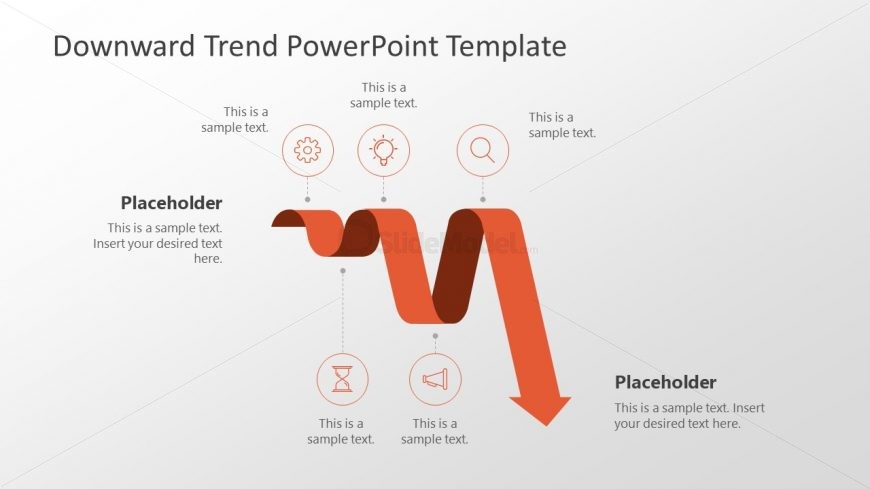 Downward Trend PowerPoint Template

This is a sample text.

This is a sample text.

This is a sample text.

Placeholder

This is a sample text. Insert your desired text here.

SlideModel.com

This is a sample text.

This is a sample text.

Placeholder

This is a sample text. Insert your desired text here.